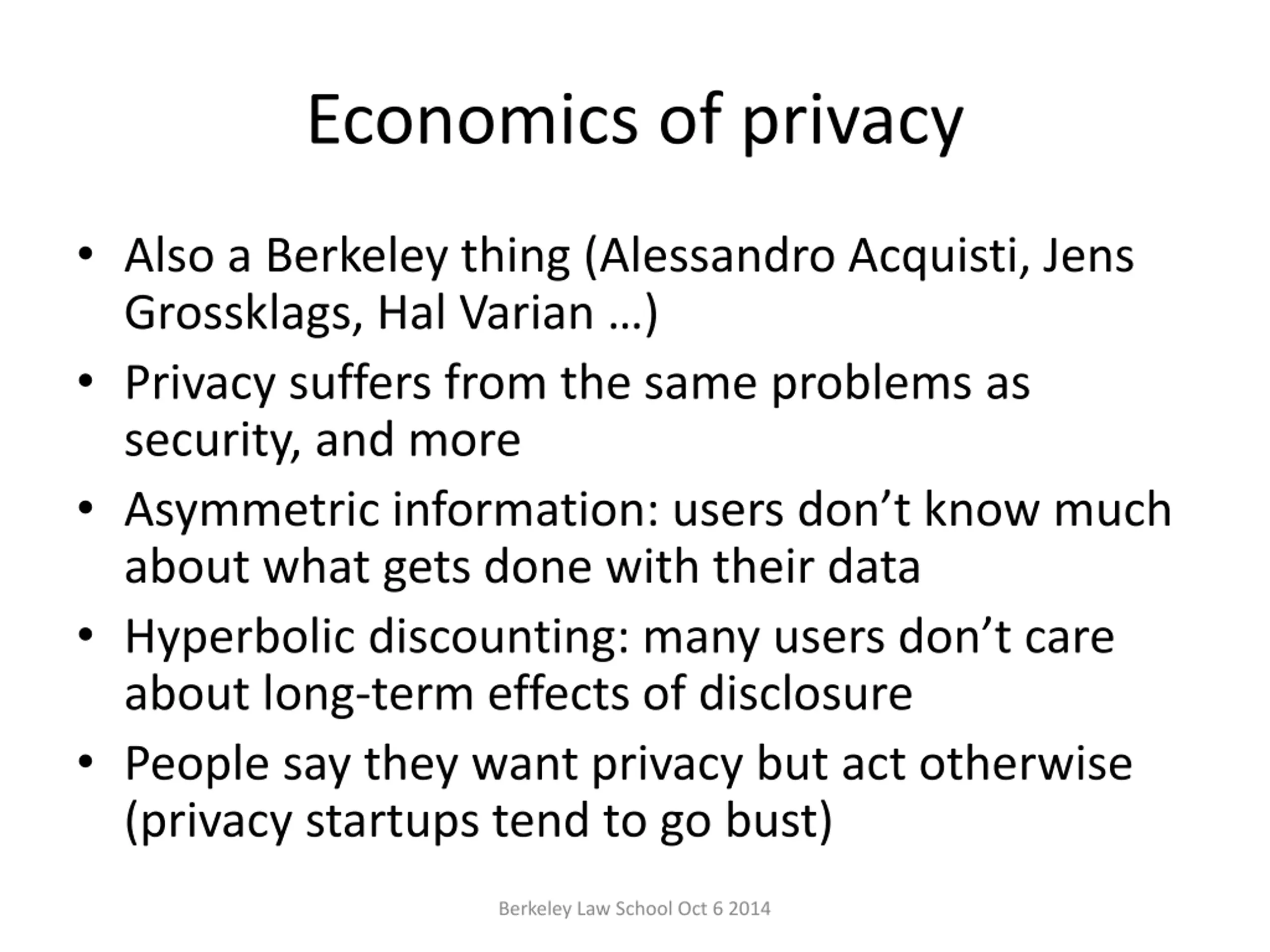 Economics of privacy

• Also a Berkeley thing (Alessandro Acquisti, Jens Grossklags, Hal Varian …)
• Privacy suffers from the same problems as security, and more
• Asymmetric information: users don’t know much about what gets done with their data
• Hyperbolic discounting: many users don’t care about long-term effects of disclosure
• People say they want privacy but act otherwise (privacy startups tend to go bust)

Berkeley Law School Oct 6 2014